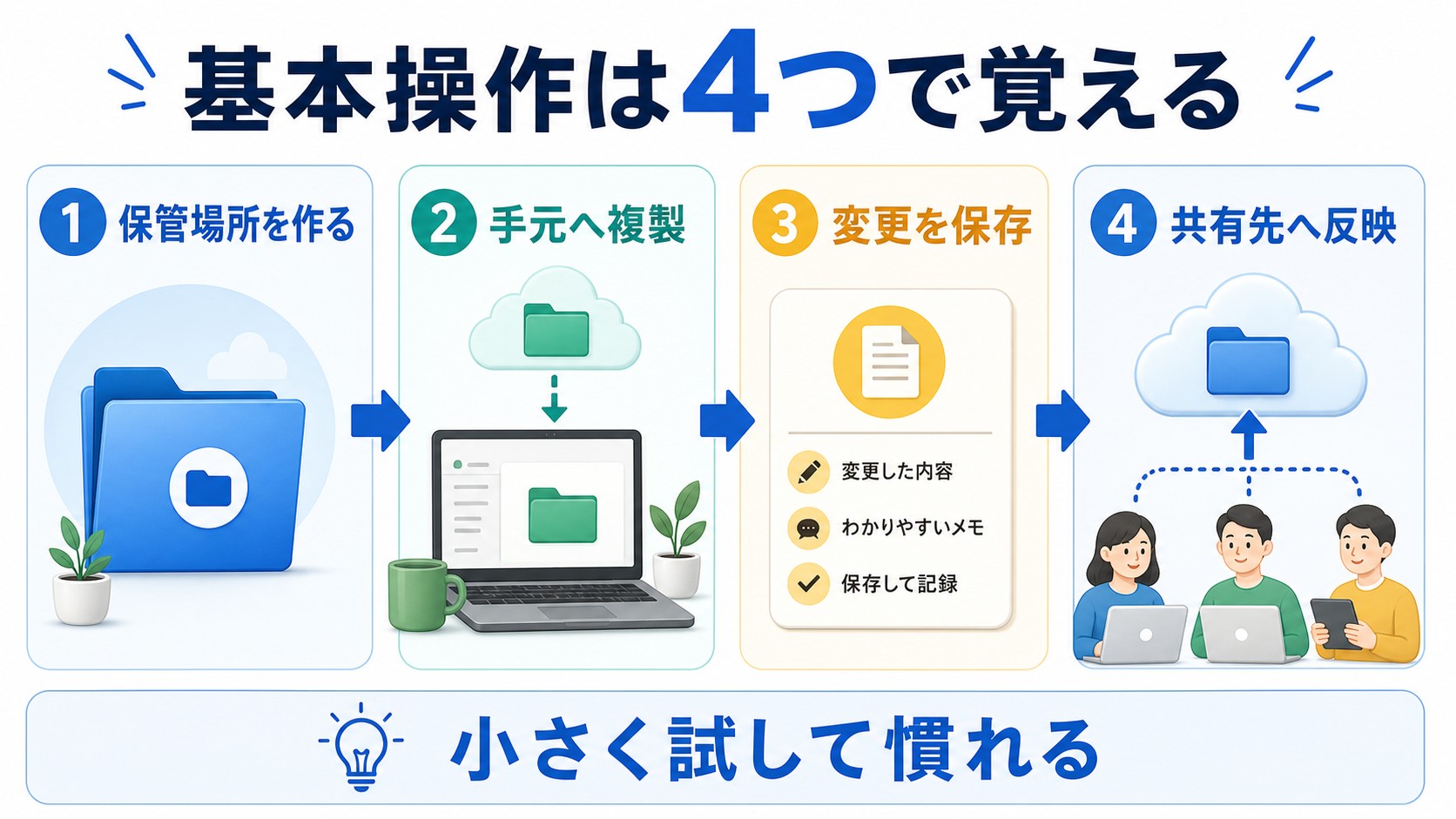 基本操作は4つで覚える

1 保管場所を作る

2 手元へ複製

3 変更を保存

変更した内容

わかりやすいメモ

保存して記録

4 共有先へ反映

小さく試して慣れる